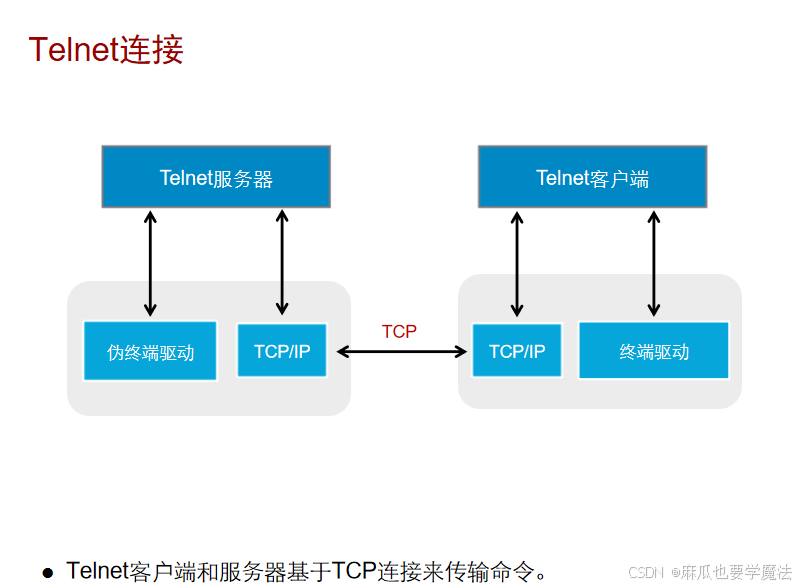 Telnet连接

Telnet服务器

Telnet客户端

伪终端驱动

TCP/IP

TCP

TCP/IP

终端驱动

● Telnet客户端和服务器基于TCP连接来传输命令。

CSDN @麻瓜也要学魔法